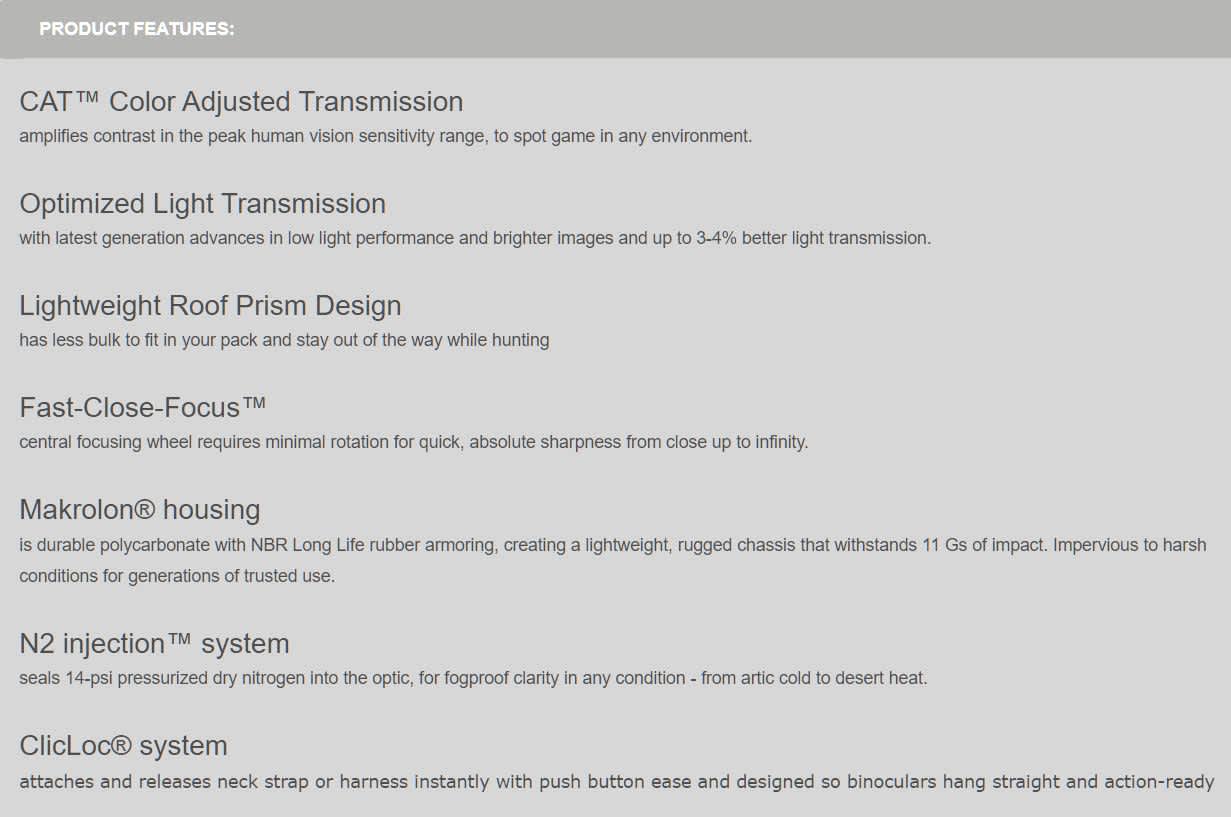 PRODUCT FEATURES:

CAT™ Color Adjusted Transmission
amplifies contrast in the peak human vision sensitivity range, to spot game in any environment.

Optimized Light Transmission
with latest generation advances in low light performance and brighter images and up to 3-4% better light transmission.

Lightweight Roof Prism Design
has less bulk to fit in your pack and stay out of the way while hunting

Fast-Close-Focus™
central focusing wheel requires minimal rotation for quick, absolute sharpness from close up to infinity.

Makrolon® housing
is durable polycarbonate with NBR Long Life rubber armoring, creating a lightweight, rugged chassis that withstands 11 Gs of impact. Impervious to harsh conditions for generations of trusted use.

N2 injection™ system
seals 14-psi pressurized dry nitrogen into the optic, for fogproof clarity in any condition - from artic cold to desert heat.

ClicLoc® system
attaches and releases neck strap or harness instantly with push button ease and designed so binoculars hang straight and action-ready